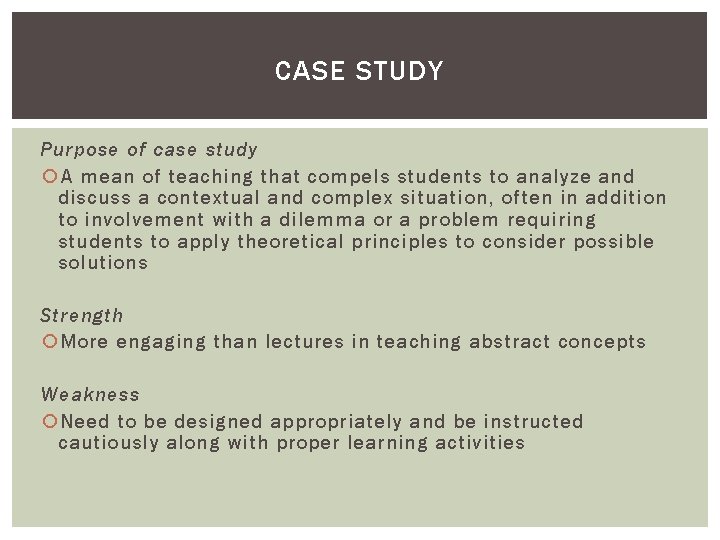 CASE STUDY

Purpose of case study

A mean of teaching that compels students to analyze and discuss a contextual and complex situation, often in addition to involvement with a dilemma or a problem requiring students to apply theoretical principles to consider possible solutions

Strength

More engaging than lectures in teaching abstract concepts

Weakness

Need to be designed appropriately and be instructed cautiously along with proper learning activities